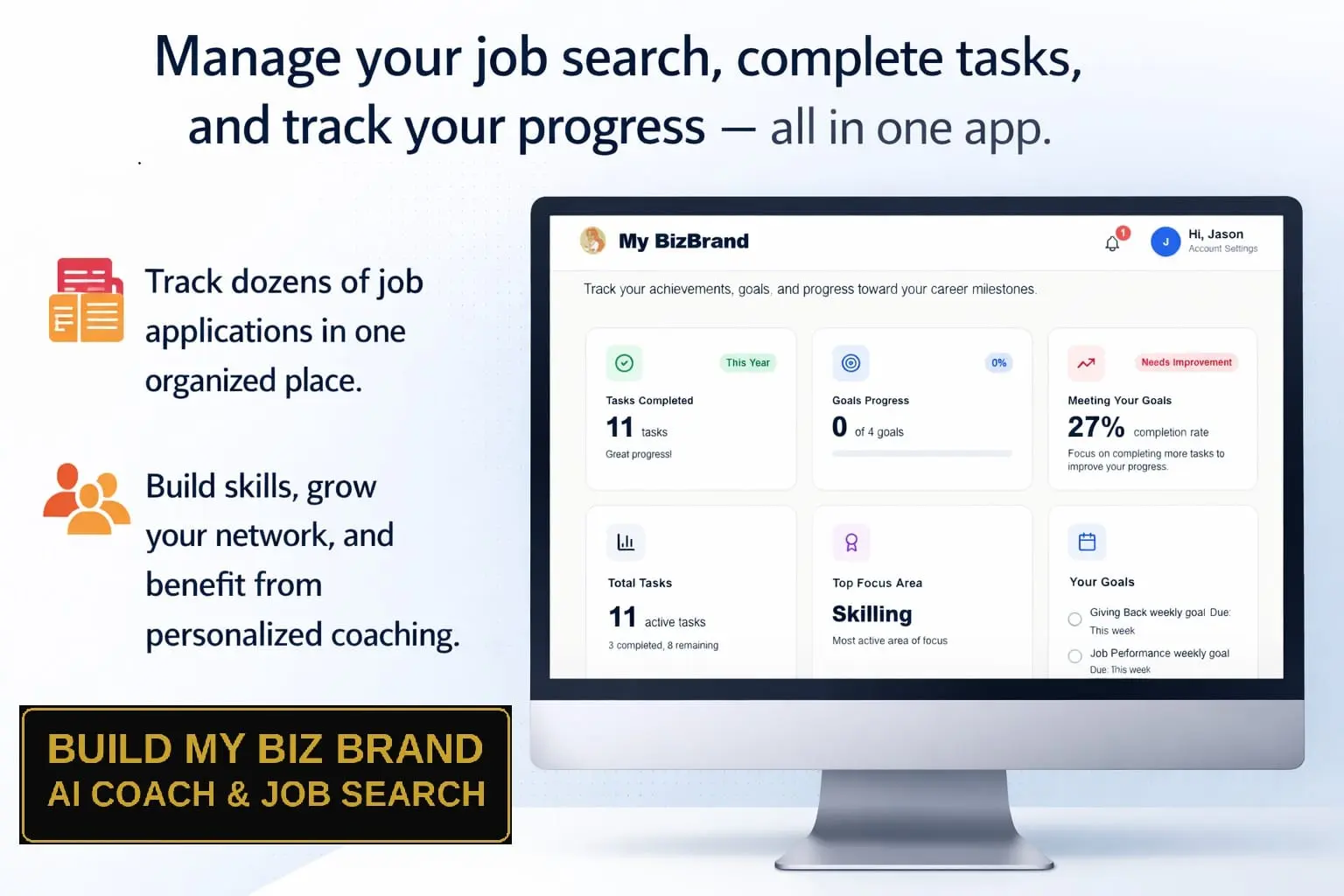 Manage your job search, complete tasks, and track your progress — all in one app.

Track dozens of job applications in one organized place.

Build skills, grow your network, and benefit from personalized coaching.

BUILD MY BIZ BRAND
AI COACH & JOB SEARCH

My BizBrand

1

J Hi, Jason
Account Settings

Track your achievements, goals, and progress toward your career milestones.

This Year
Tasks Completed
11 tasks
Great progress!

0%
Goals Progress
0 of 4 goals

Needs Improvement
Meeting Your Goals
27% completion rate
Focus on completing more tasks to improve your progress.

Total Tasks
11 active tasks
3 completed, 8 remaining

Top Focus Area
Skilling
Most active area of focus

Your Goals
Giving Back weekly goal Due: This week
Job Performance weekly goal Due: This week